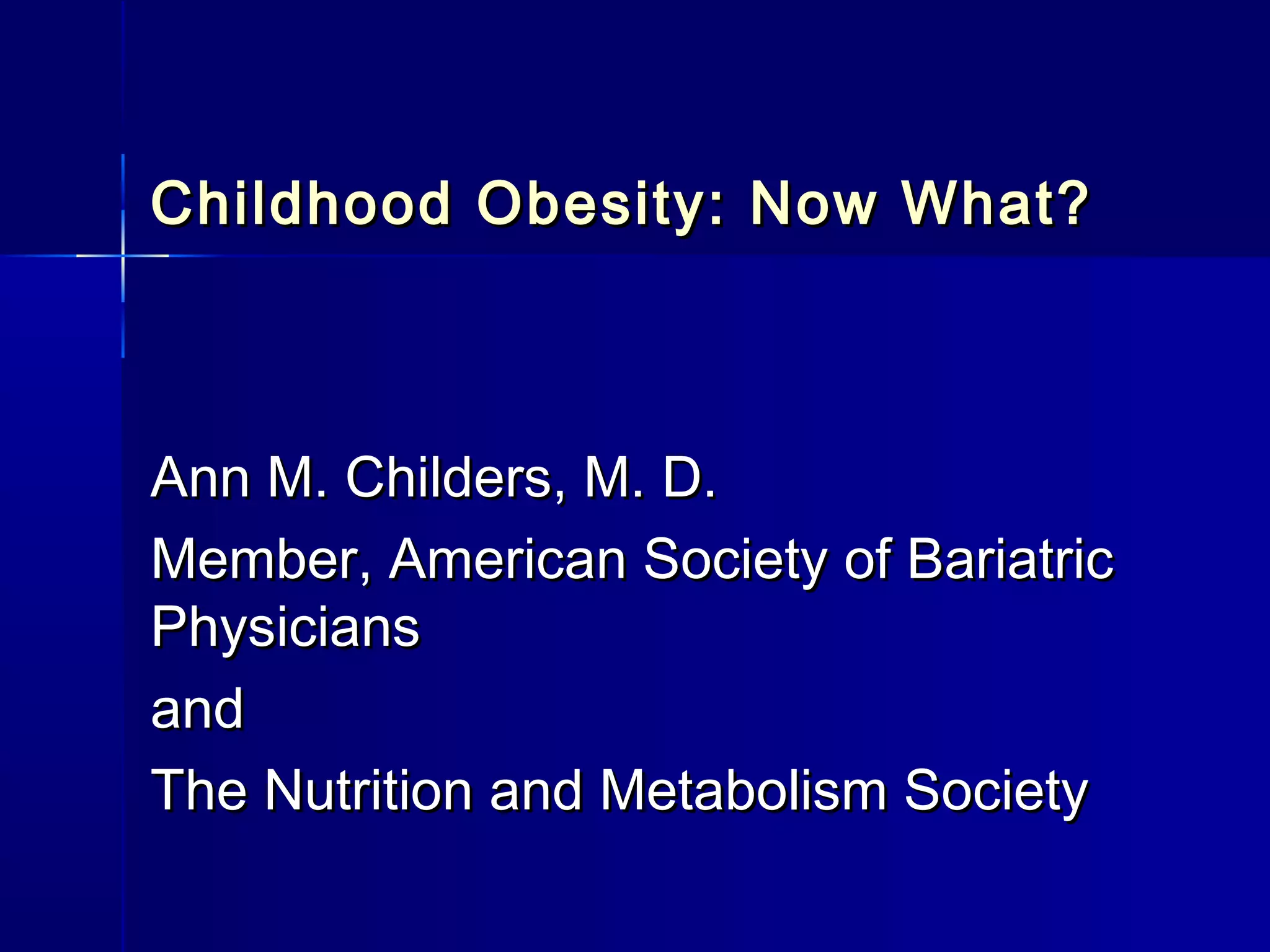 Childhood Obesity: Now What?

Ann M. Childers, M. D.

Member, American Society of Bariatric Physicians

and

The Nutrition and Metabolism Society